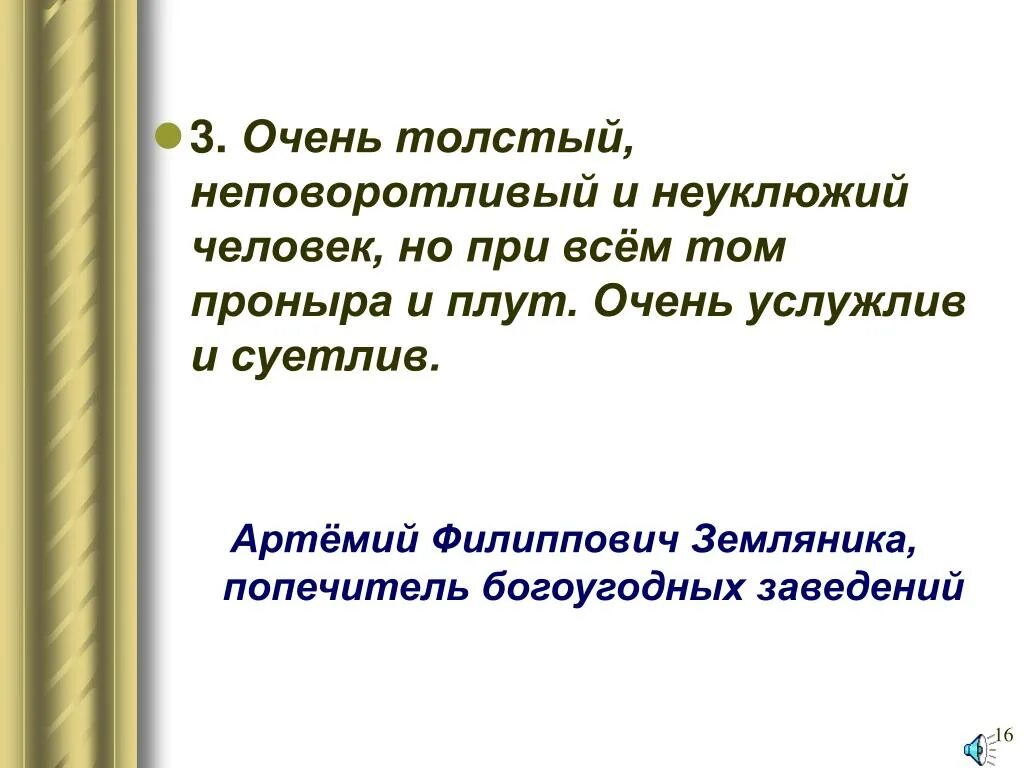 3. Очень толстый, неповоротливый и неуклюжий человек, но при всём том проныра и плут. Очень услужлив и суетлив.

Артёмий Филиппович Земляника, попечитель богоугодных заведений

16